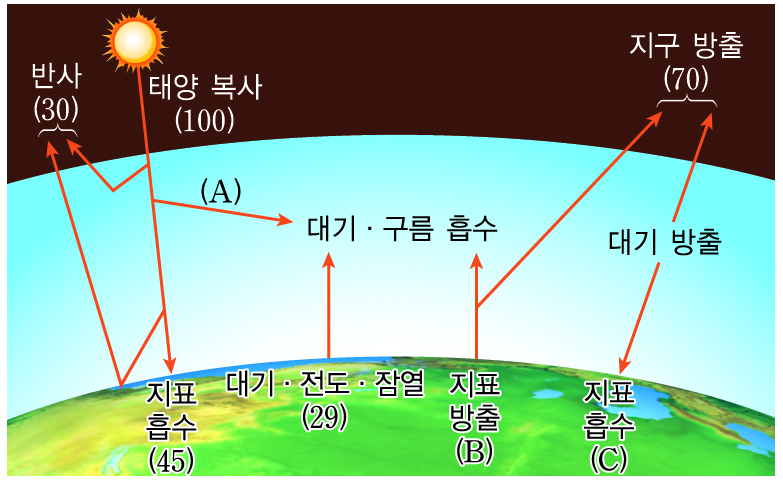 반사
(30)

태양 복사
(100)

지구 방출
(70)

(A)

대기 · 구름 흡수

대기 방출

지표
흡수
(45)

대기 · 전도 · 잠열
(29)

지표
방출
(B)

지표
흡수
(C)